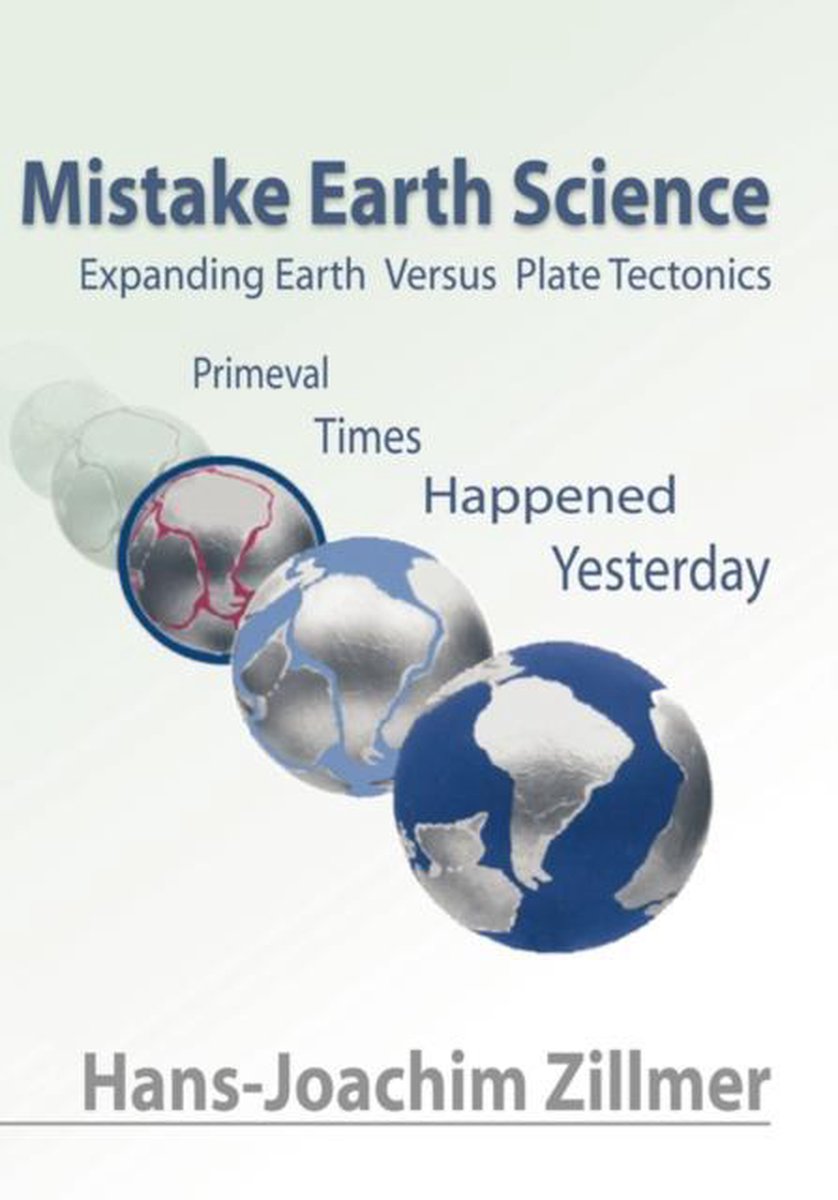 Mistake Earth Science
Expanding Earth Versus Plate Tectonics

Primeval
Times
Happened
Yesterday

Hans-Joachim Zillmer